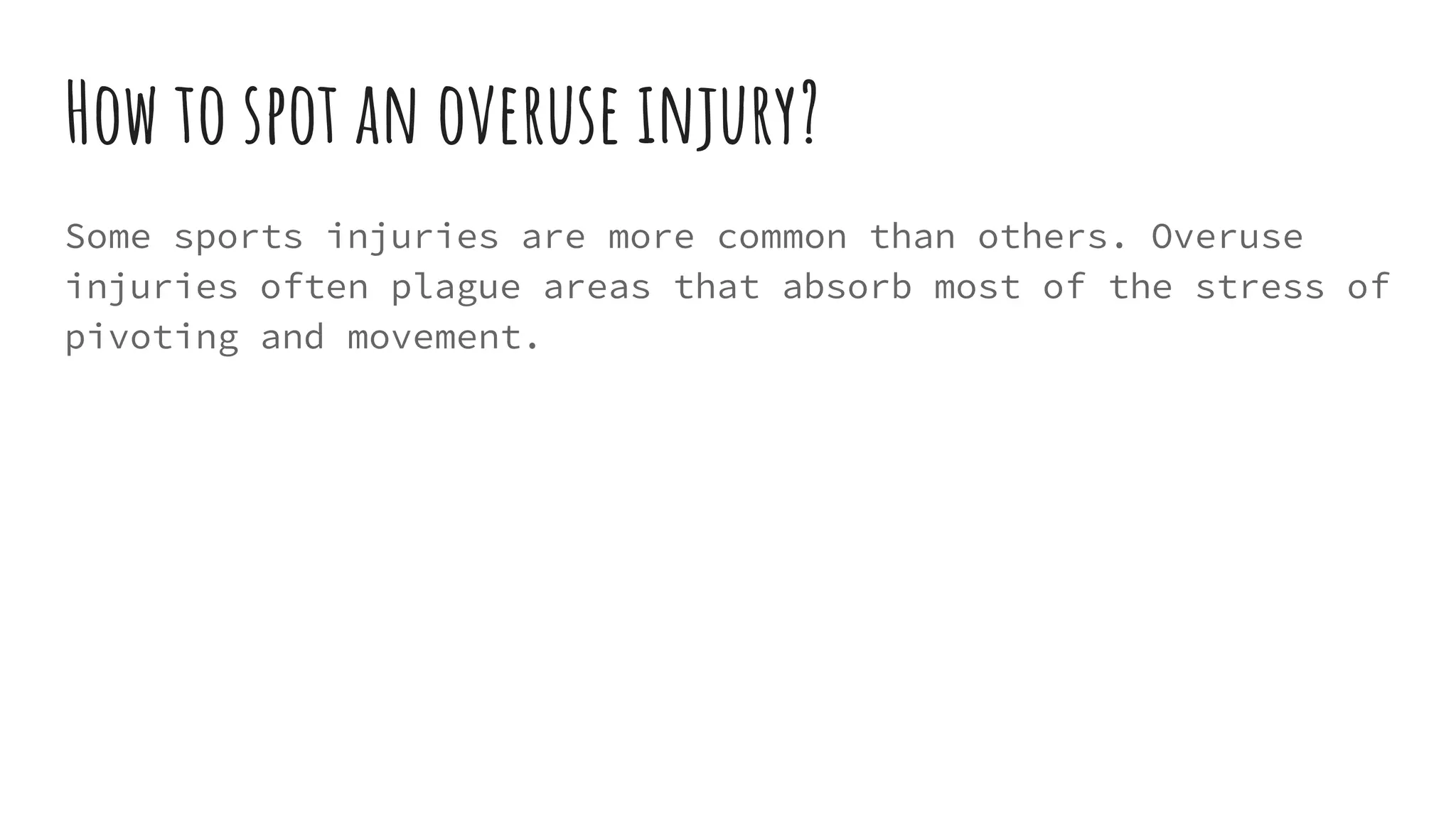 How to spot an overuse injury?

Some sports injuries are more common than others. Overuse injuries often plague areas that absorb most of the stress of pivoting and movement.